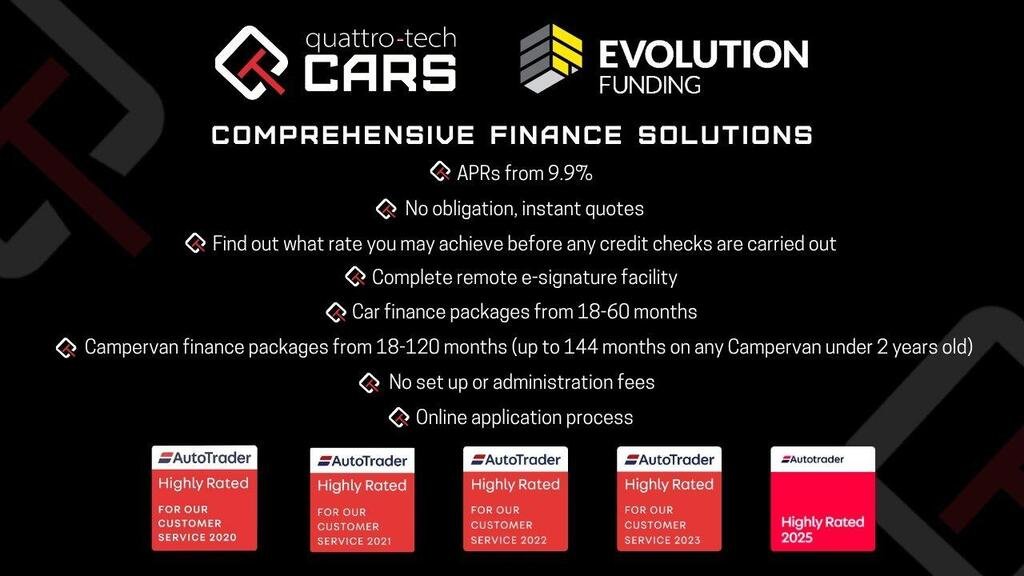 quattro-tech
CARS

EVOLUTION
FUNDING

COMPREHENSIVE FINANCE SOLUTIONS

APRs from 9.9%

No obligation, instant quotes

Find out what rate you may achieve before any credit checks are carried out

Complete remote e-signature facility

Car finance packages from 18-60 months

Campervan finance packages from 18-120 months (up to 144 months on any Campervan under 2 years old)

No set up or administration fees

Online application process

AutoTrader Highly Rated FOR OUR CUSTOMER SERVICE 2020

AutoTrader Highly Rated FOR OUR CUSTOMER SERVICE 2021

AutoTrader Highly Rated FOR OUR CUSTOMER SERVICE 2022

AutoTrader Highly Rated FOR OUR CUSTOMER SERVICE 2023

Autotrader Highly Rated 2025